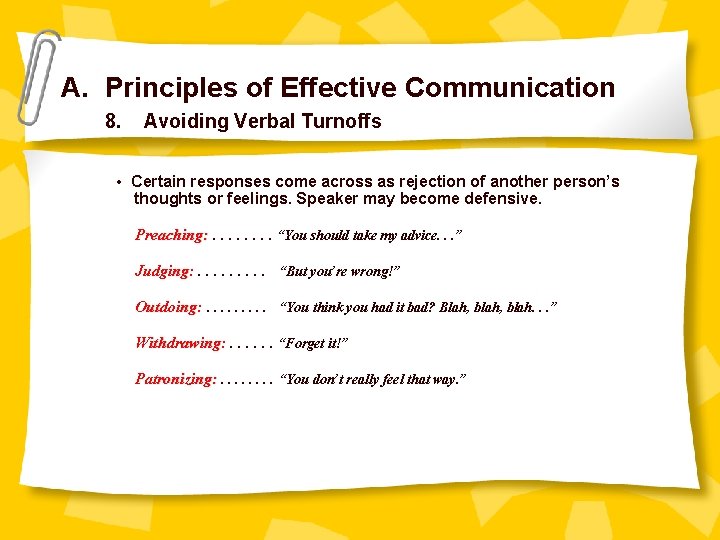 A. Principles of Effective Communication

8. Avoiding Verbal Turnoffs

• Certain responses come across as rejection of another person's thoughts or feelings. Speaker may become defensive.

Preaching: . . . . . . . . "You should take my advice. . ."

Judging: . . . . . . . . . "But you're wrong!"

Outdoing: . . . . . . . . . "You think you had it bad? Blah, blah, blah. . ."

Withdrawing: . . . . . . "Forget it!"

Patronizing: . . . . . . . . "You don't really feel that way."